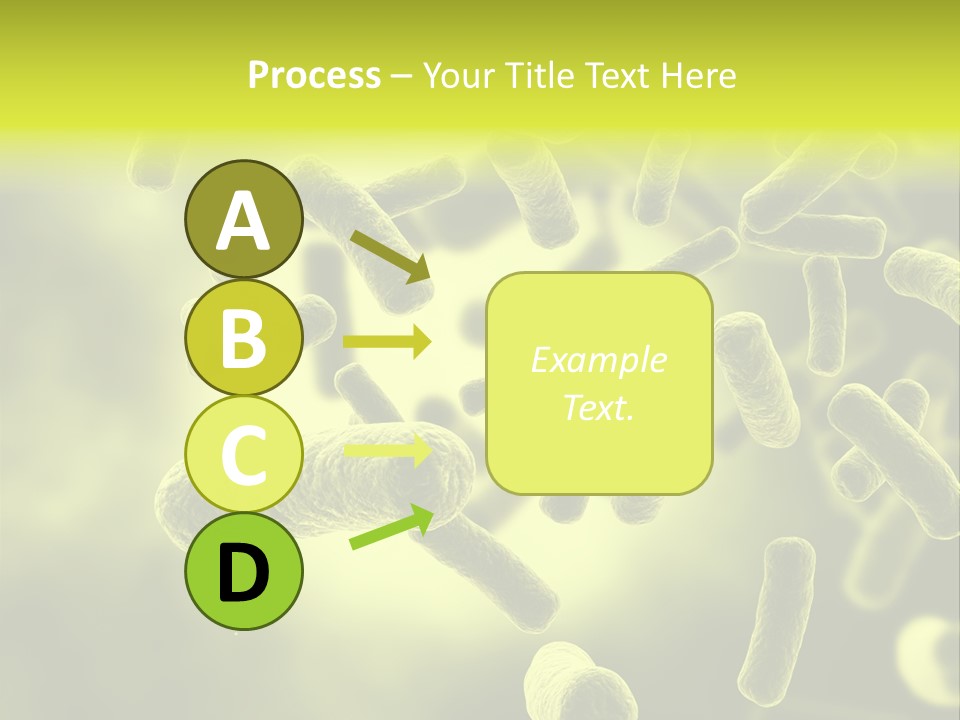 Process – Your Title Text Here

A

B

C

D

Example Text.